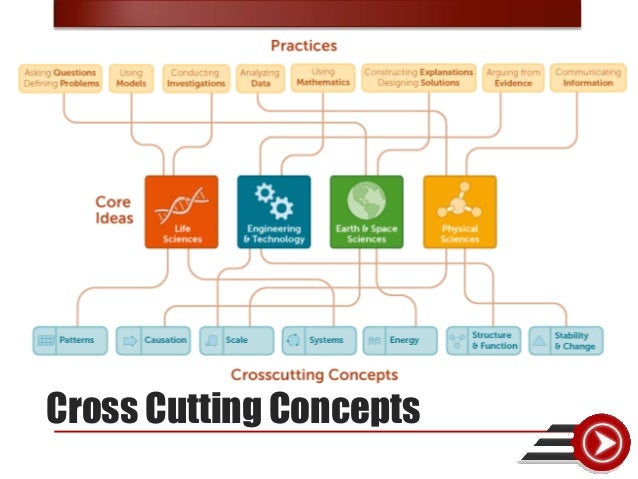 Practices

Asking Questions Defining Problems

Using Models

Conducting Investigations

Analyzing Data

Using Mathematics

Constructing Explanations Designing Solutions

Arguing from Evidence

Communicating Information

Core Ideas

Life Sciences

Engineering & Technology

Earth & Space Sciences

Physical Sciences

Patterns

Causation

Scale

Systems

Energy

Structure & Function

Stability & Change

Crosscutting Concepts

Cross Cutting Concepts